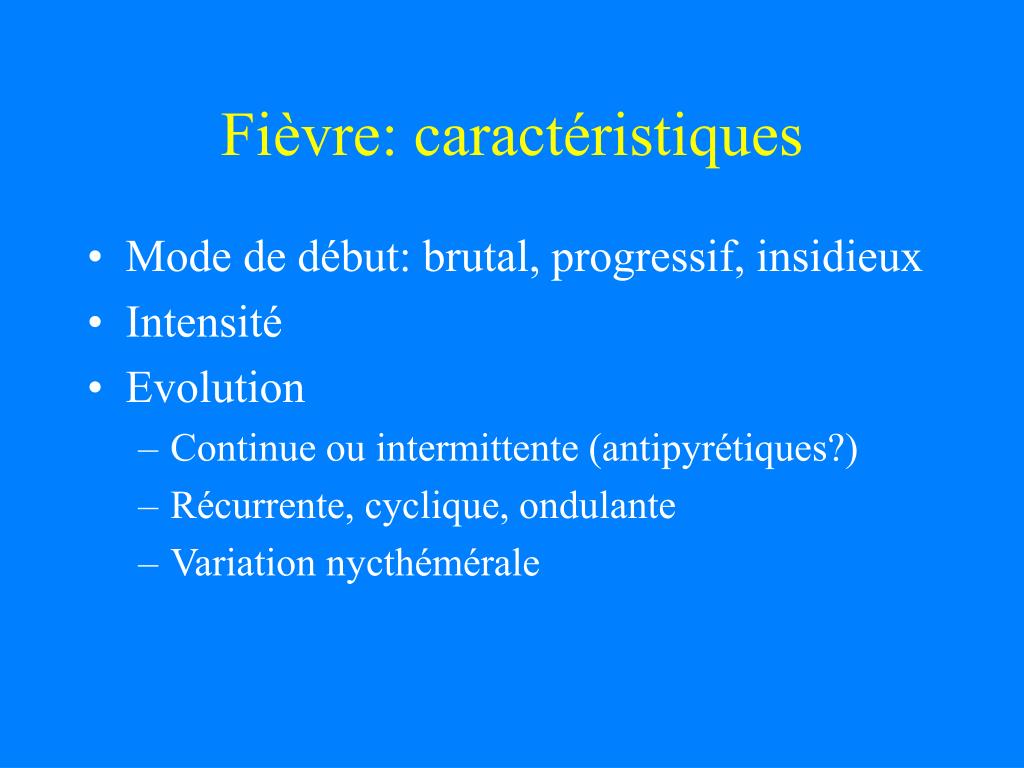 Fièvre: caractéristiques

• Mode de début: brutal, progressif, insidieux
• Intensité
• Evolution
– Continue ou intermittente (antipyrétiques?)
– Récurrente, cyclique, ondulante
– Variation nycthémérale